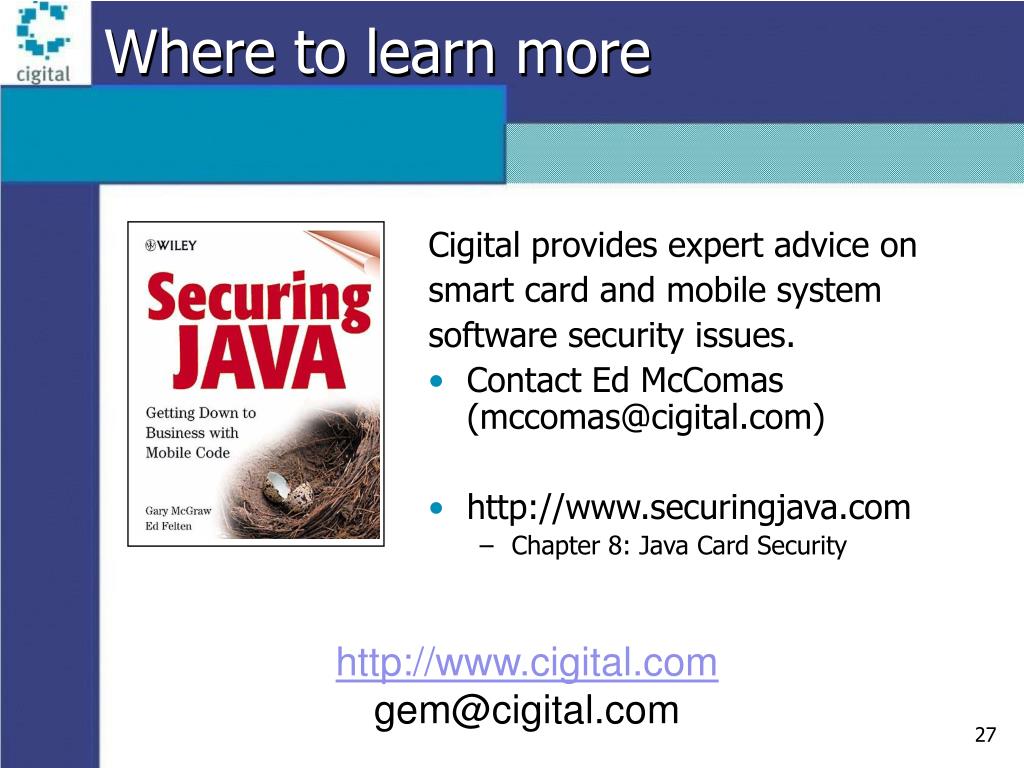 cigital

Where to learn more

WILEY
Securing JAVA
Getting Down to Business with Mobile Code
Gary McGraw
Ed Felten

Cigital provides expert advice on smart card and mobile system software security issues.

• Contact Ed McComas (mccomas@cigital.com)

• http://www.securingjava.com
– Chapter 8: Java Card Security

http://www.cigital.com
gem@cigital.com

27